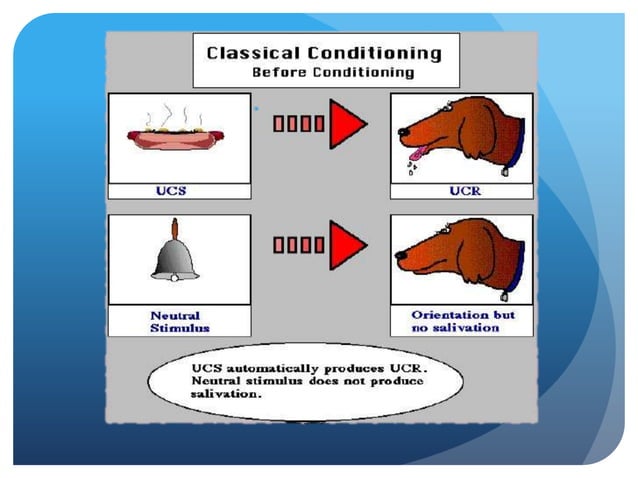 Classical Conditioning
Before Conditioning

UCS

UCR

Neutral Stimulus

Orientation but no salivation

UCS automatically produces UCR. Neutral stimulus does not produce salivation.